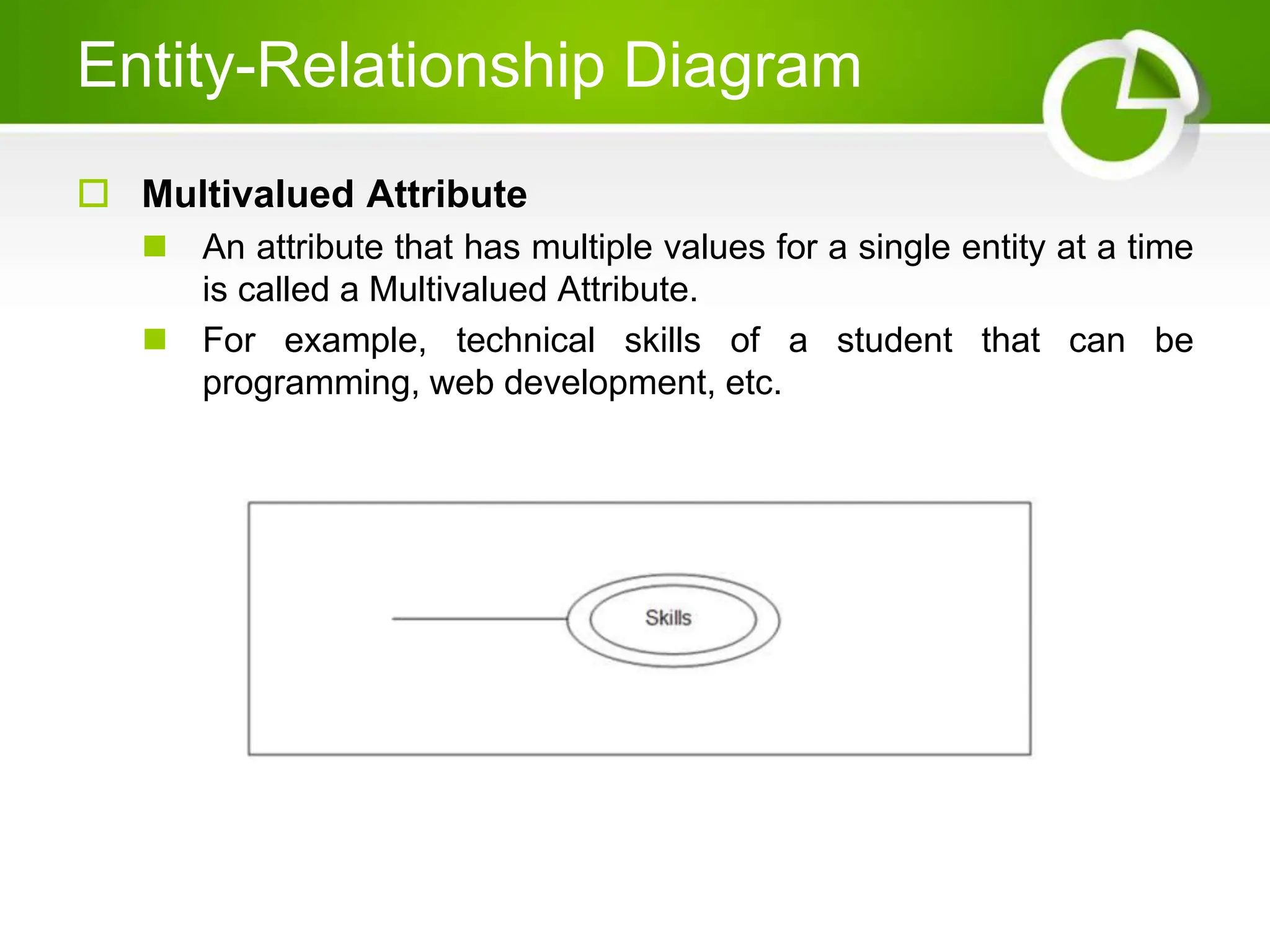 Entity-Relationship Diagram

Multivalued Attribute

An attribute that has multiple values for a single entity at a time is called a Multivalued Attribute.

For example, technical skills of a student that can be programming, web development, etc.

Skills